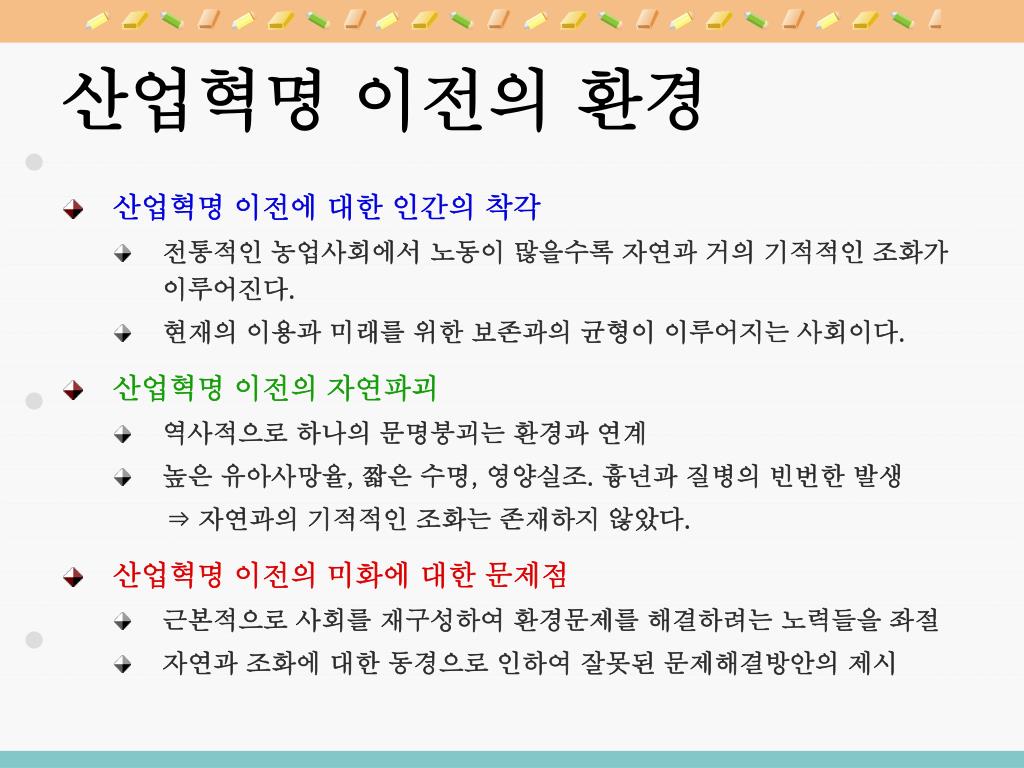 산업혁명 이전의 환경

산업혁명 이전에 대한 인간의 착각

전통적인 농업사회에서 노동이 많을수록 자연과 거의 기적적인 조화가 이루어진다.

현재의 이용과 미래를 위한 보존과의 균형이 이루어지는 사회이다.

산업혁명 이전의 자연파괴

역사적으로 하나의 문명붕괴는 환경과 연계

높은 유아사망율, 짧은 수명, 영양실조. 흉년과 질병의 빈번한 발생

⇒ 자연과의 기적적인 조화는 존재하지 않았다.

산업혁명 이전의 미화에 대한 문제점

근본적으로 사회를 재구성하여 환경문제를 해결하려는 노력들을 좌절

자연과 조화에 대한 동경으로 인하여 잘못된 문제해결방안의 제시